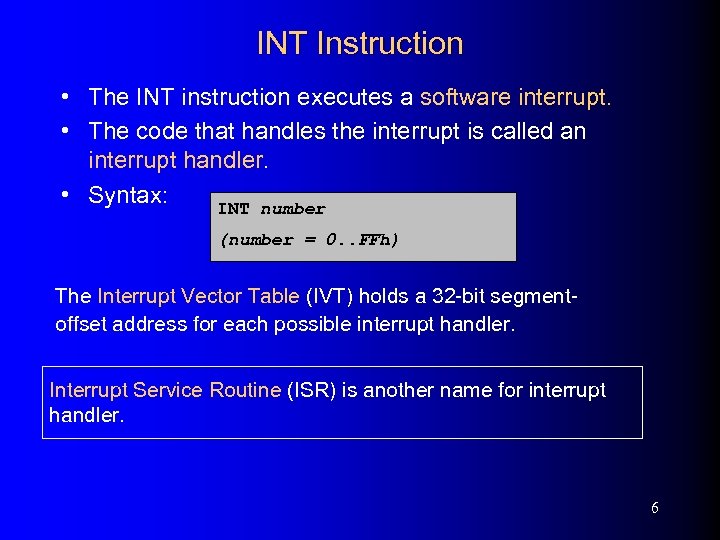 INT Instruction

• The INT instruction executes a software interrupt.
• The code that handles the interrupt is called an interrupt handler.
• Syntax:

INT number
(number = 0..FFh)

The Interrupt Vector Table (IVT) holds a 32-bit segment-offset address for each possible interrupt handler.

Interrupt Service Routine (ISR) is another name for interrupt handler.

6